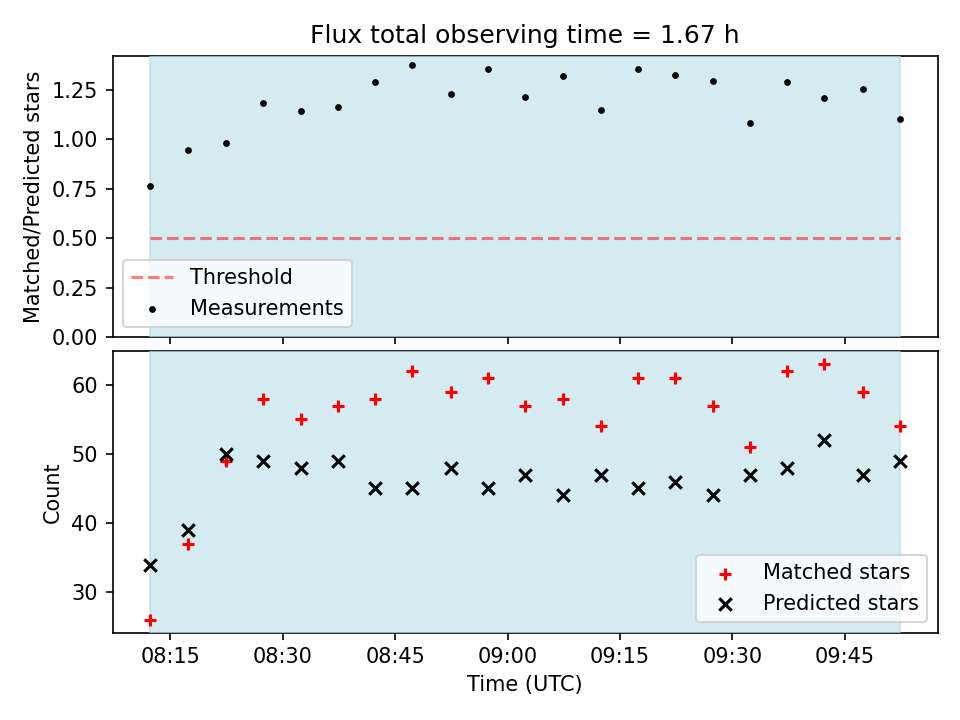 Flux total observing time = 1.67 h

Matched/Predicted stars

1.25
1.00
0.75
0.50
0.25
0.00

Threshold
Measurements

Count

60
50
40
30

Matched stars
Predicted stars

08:15
08:30
08:45
09:00
09:15
09:30
09:45

Time (UTC)